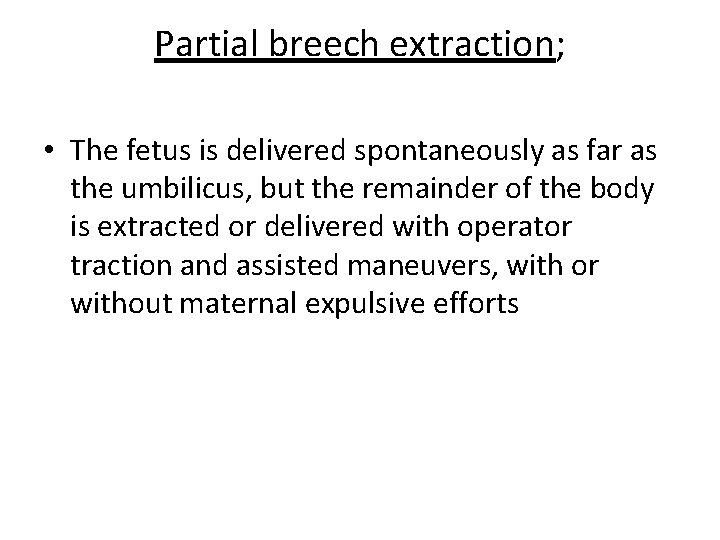 Partial breech extraction;

• The fetus is delivered spontaneously as far as the umbilicus, but the remainder of the body is extracted or delivered with operator traction and assisted maneuvers, with or without maternal expulsive efforts